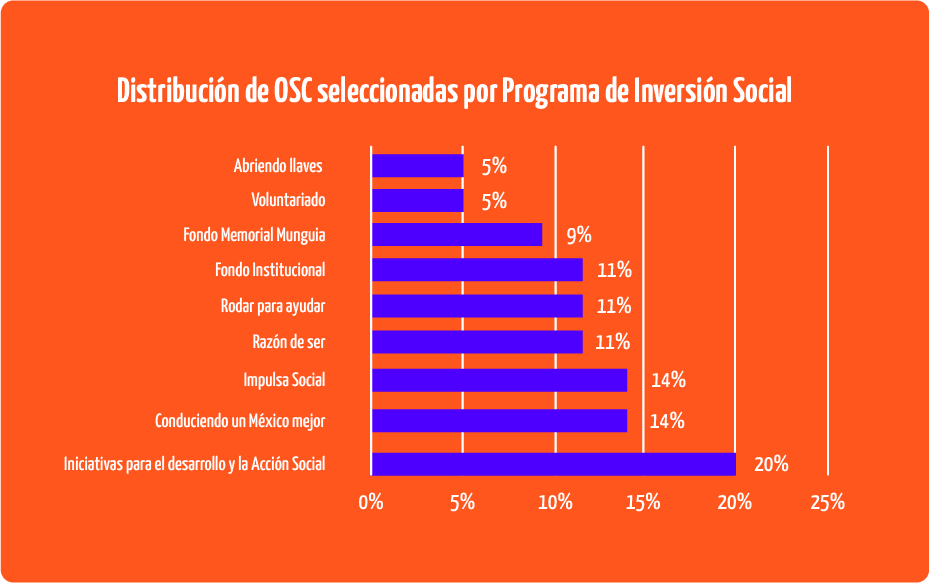 Distribución de OSC seleccionadas por Programa de Inversión Social

Abriendo llaves 5%
Voluntariado 5%
Fondo Memorial Munguia 9%
Fondo Institucional 11%
Rodar para ayudar 11%
Razón de ser 11%
Impulsa Social 14%
Conduciendo un México mejor 14%
Iniciativas para el desarrollo y la Acción Social 20%

0% 5% 10% 15% 20% 25%